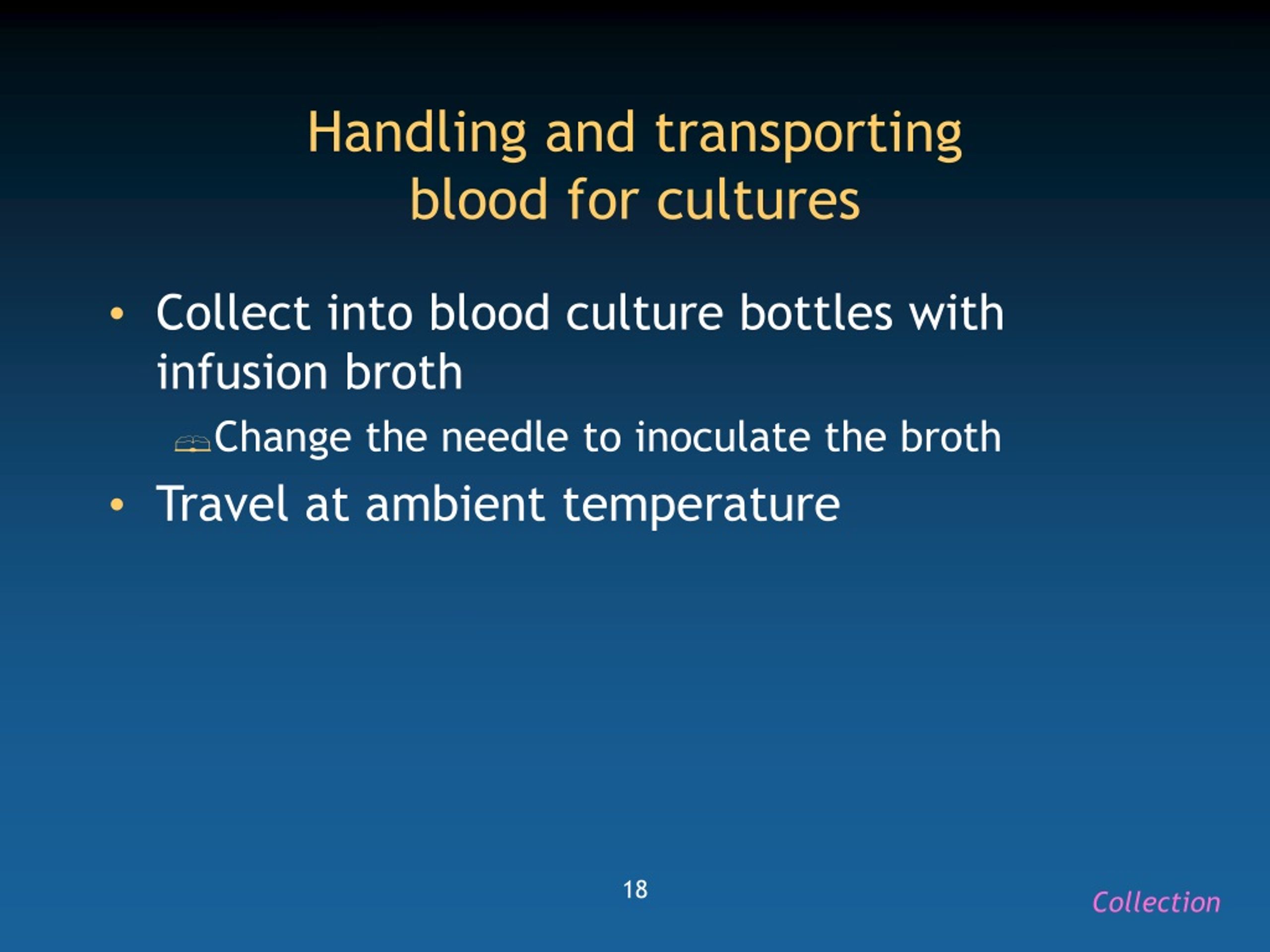 Handling and transporting blood for cultures

• Collect into blood culture bottles with infusion broth
Change the needle to inoculate the broth
• Travel at ambient temperature

18

Collection